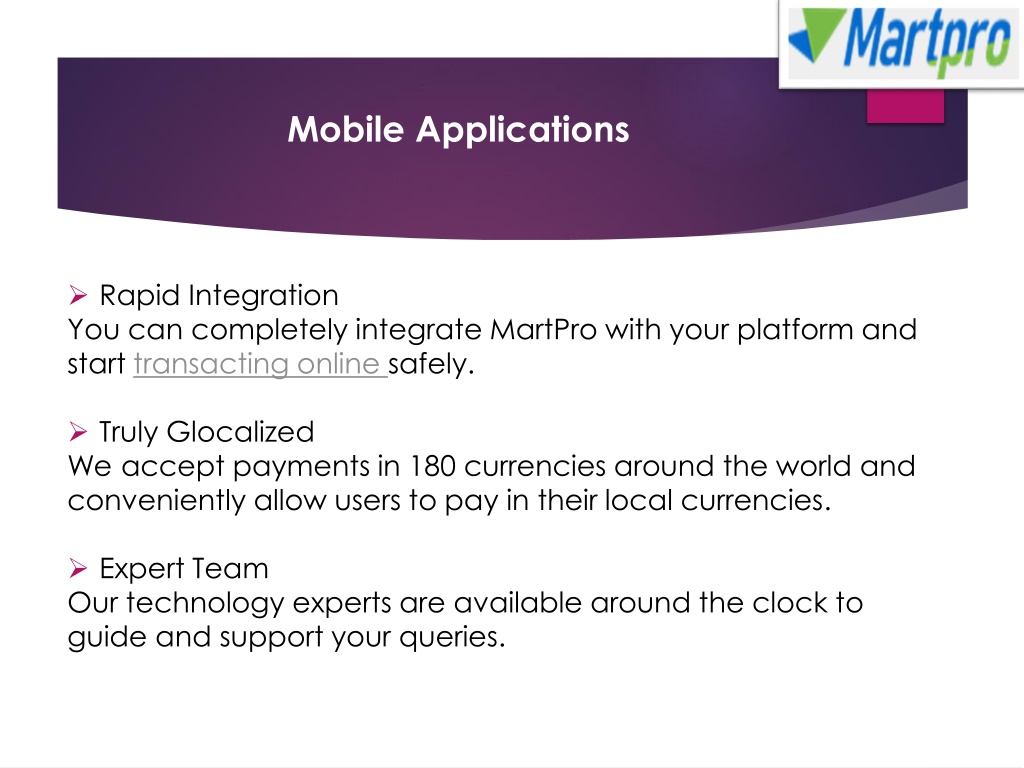 Martpro

Mobile Applications

➢ Rapid Integration
You can completely integrate MartPro with your platform and start transacting online safely.

➢ Truly Glocalized
We accept payments in 180 currencies around the world and conveniently allow users to pay in their local currencies.

➢ Expert Team
Our technology experts are available around the clock to guide and support your queries.